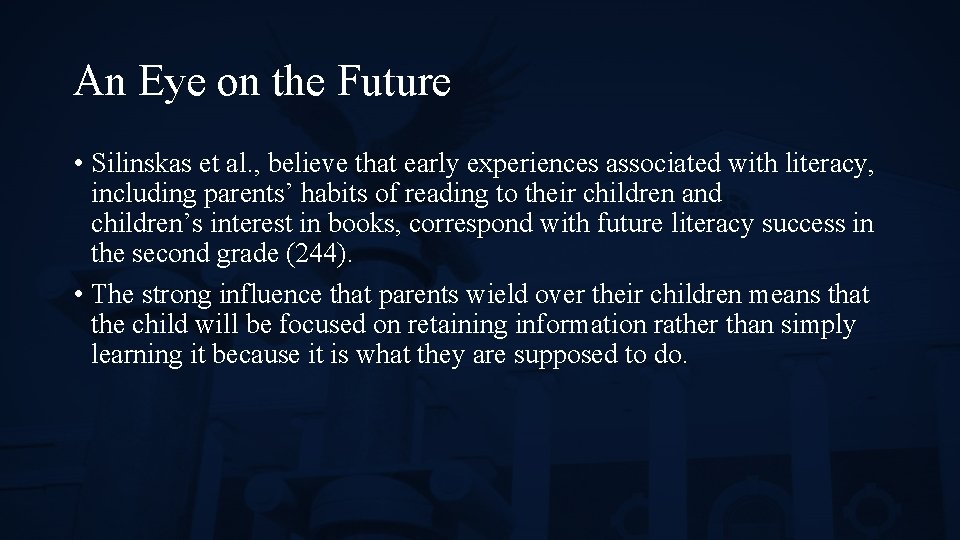 An Eye on the Future

• Silinskas et al., believe that early experiences associated with literacy, including parents’ habits of reading to their children and children’s interest in books, correspond with future literacy success in the second grade (244).

• The strong influence that parents wield over their children means that the child will be focused on retaining information rather than simply learning it because it is what they are supposed to do.